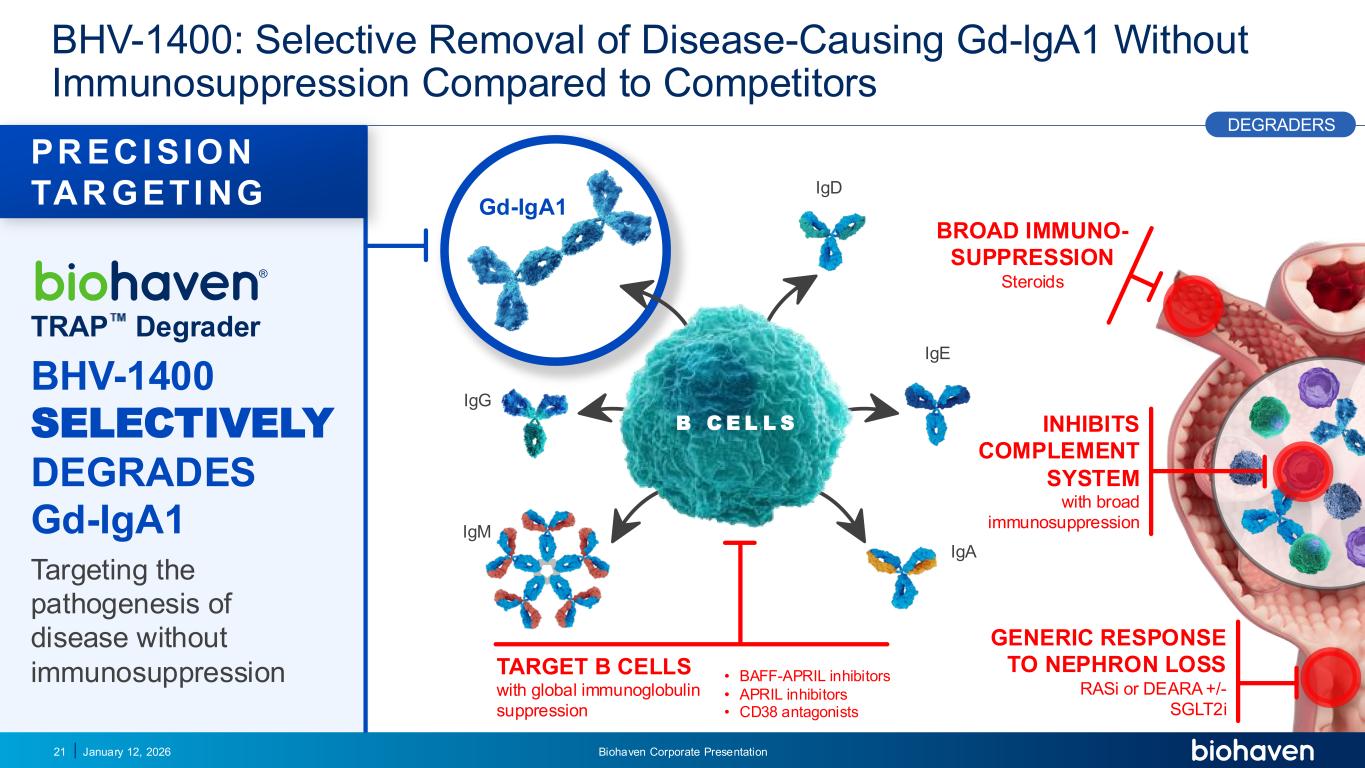 BHV-1400: Selective Removal of Disease-Causing Gd-IgA1 Without Immunosuppression Compared to Competitors

DEGRADERS

PRECISION TARGETING

biohaven®
TRAP™ Degrader

BHV-1400 SELECTIVELY DEGRADES Gd-IgA1

Targeting the pathogenesis of disease without immunosuppression

Gd-IgA1

IgD

IgE

IgG

B CELLS

IgM

IgA

BROAD IMMUNO-SUPPRESSION
Steroids

INHIBITS COMPLEMENT SYSTEM
with broad immunosuppression

GENERIC RESPONSE TO NEPHRON LOSS
RASi or DEARA +/- SGLT2i

TARGET B CELLS
with global immunoglobulin suppression

• BAFF-APRIL inhibitors
• APRIL inhibitors
• CD38 antagonists

21 | January 12, 2026

Biohaven Corporate Presentation

biohaven